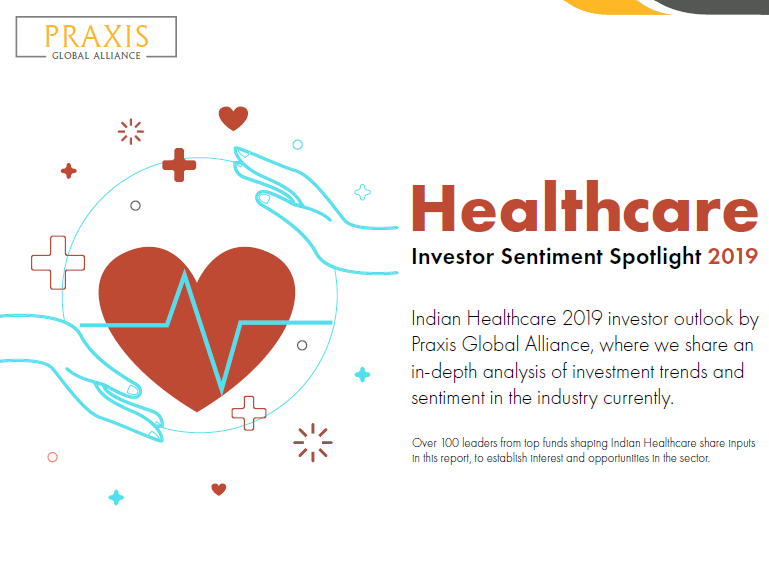 PRAXIS
GLOBAL ALLIANCE

Healthcare
Investor Sentiment Spotlight 2019

Indian Healthcare 2019 investor outlook by Praxis Global Alliance, where we share an in-depth analysis of investment trends and sentiment in the industry currently.

Over 100 leaders from top funds shaping Indian Healthcare share inputs in this report, to establish interest and opportunities in the sector.